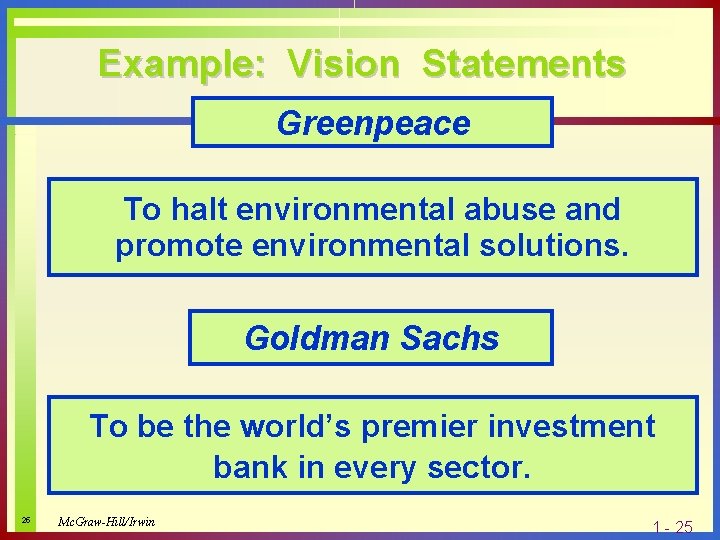 Example: Vision Statements

Greenpeace

To halt environmental abuse and promote environmental solutions.

Goldman Sachs

To be the world's premier investment bank in every sector.

26

McGraw-Hill/Irwin

1 - 25